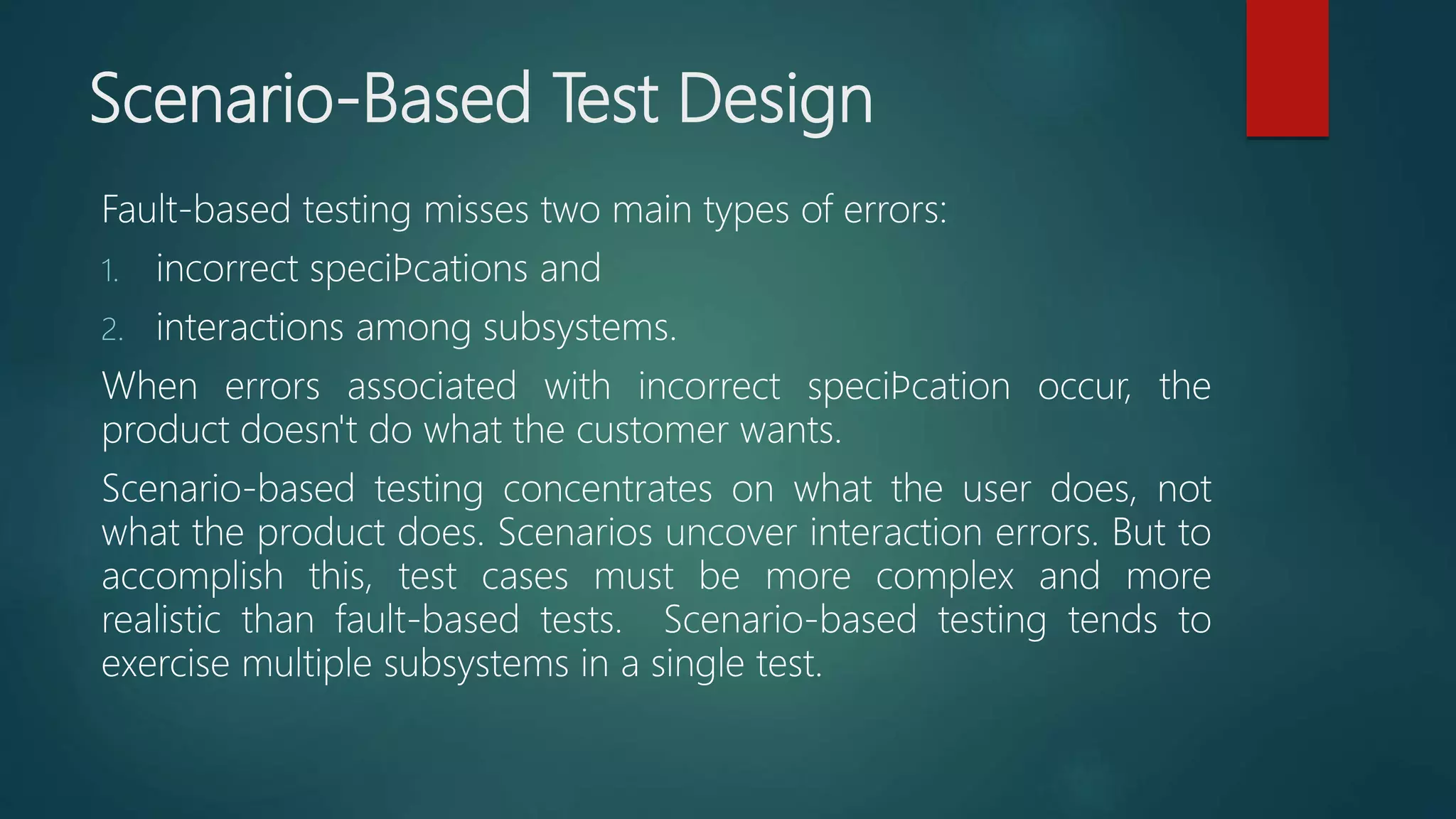 Scenario-Based Test Design

Fault-based testing misses two main types of errors:

1. incorrect speciÞcations and
2. interactions among subsystems.

When errors associated with incorrect speciÞcation occur, the product doesn't do what the customer wants.

Scenario-based testing concentrates on what the user does, not what the product does. Scenarios uncover interaction errors. But to accomplish this, test cases must be more complex and more realistic than fault-based tests. Scenario-based testing tends to exercise multiple subsystems in a single test.